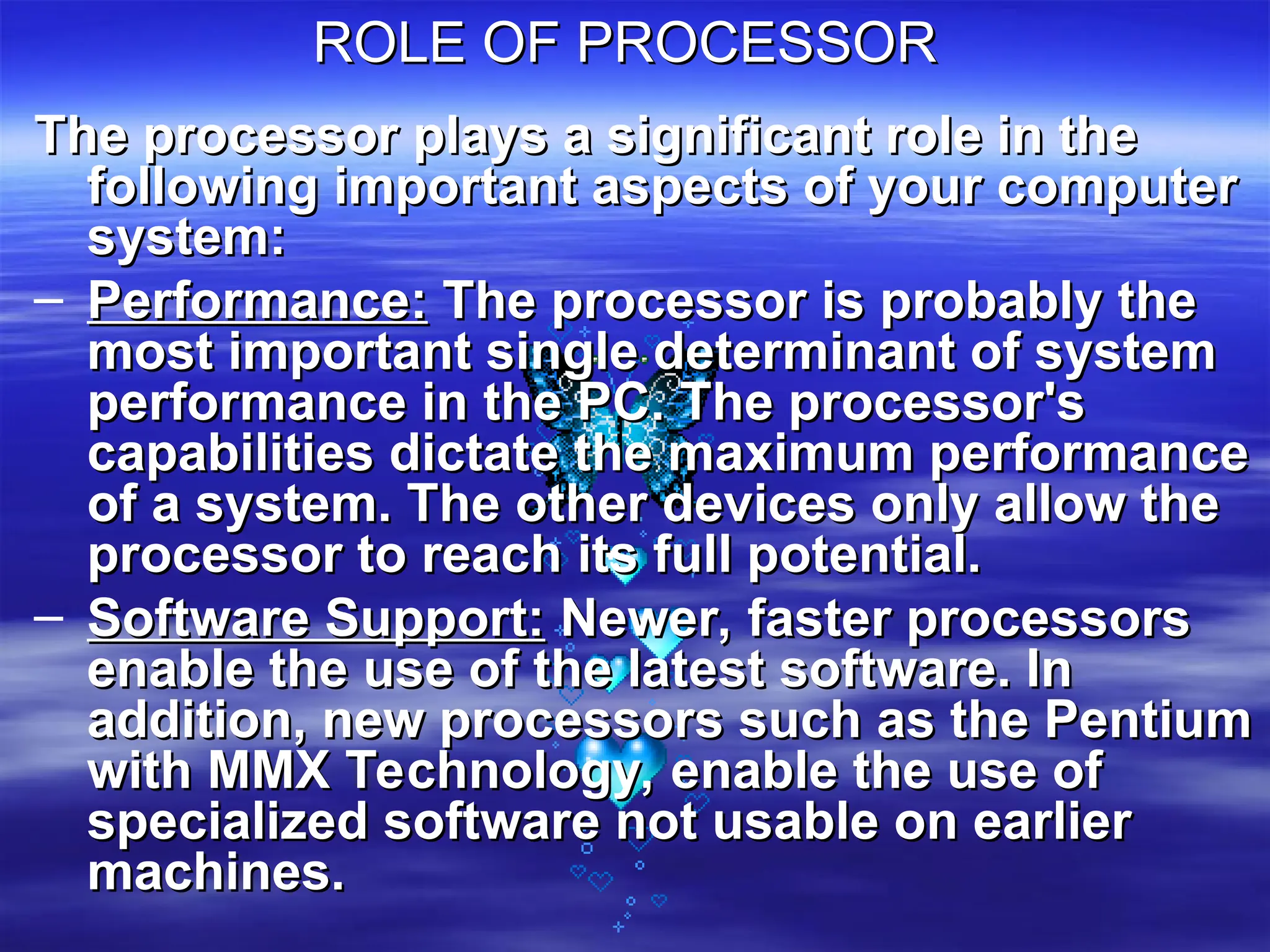 ROLE OF PROCESSOR

The processor plays a significant role in the following important aspects of your computer system:

– Performance: The processor is probably the most important single determinant of system performance in the PC. The processor's capabilities dictate the maximum performance of a system. The other devices only allow the processor to reach its full potential.

– Software Support: Newer, faster processors enable the use of the latest software. In addition, new processors such as the Pentium with MMX Technology, enable the use of specialized software not usable on earlier machines.